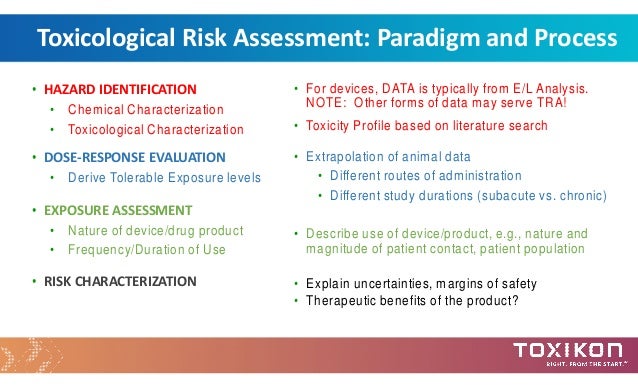 Toxicological Risk Assessment: Paradigm and Process

• HAZARD IDENTIFICATION
 • Chemical Characterization
 • Toxicological Characterization

• DOSE-RESPONSE EVALUATION
 • Derive Tolerable Exposure levels

• EXPOSURE ASSESSMENT
 • Nature of device/drug product
 • Frequency/Duration of Use

• RISK CHARACTERIZATION

• For devices, DATA is typically from E/L Analysis. NOTE: Other forms of data may serve TRA!

• Toxicity Profile based on literature search

• Extrapolation of animal data
 • Different routes of administration
 • Different study durations (subacute vs. chronic)

• Describe use of device/product, e.g., nature and magnitude of patient contact, patient population

• Explain uncertainties, margins of safety
• Therapeutic benefits of the product?

TOXIKON
RIGHT. FROM THE START.™